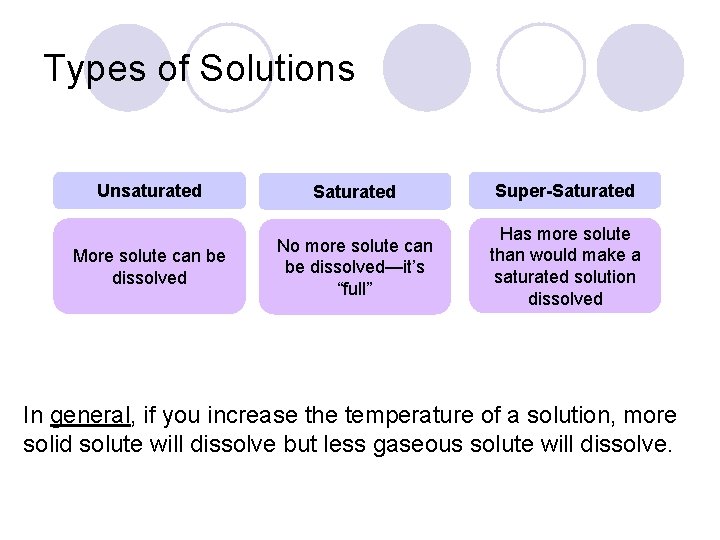 Types of Solutions

| Unsaturated | Saturated | Super-Saturated |
|---|---|---|
| More solute can be dissolved | No more solute can be dissolved—it's "full" | Has more solute than would make a saturated solution dissolved |

In general, if you increase the temperature of a solution, more solid solute will dissolve but less gaseous solute will dissolve.